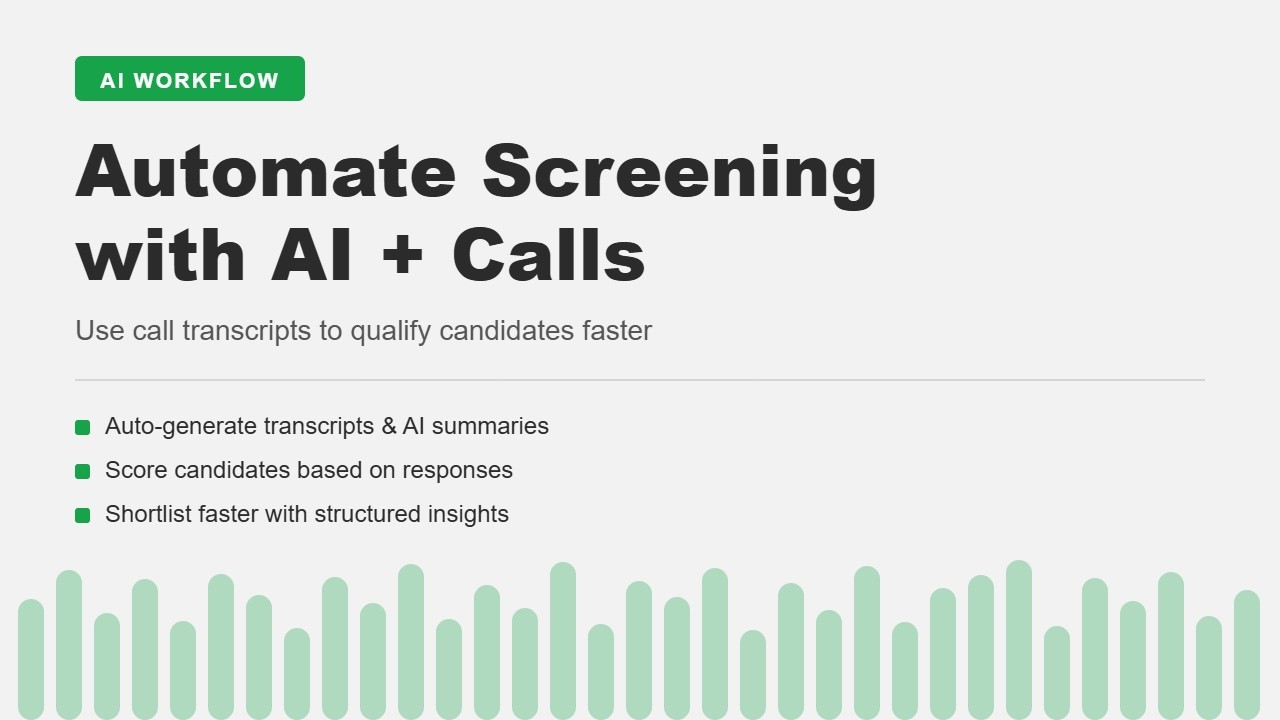 AI WORKFLOW

Automate Screening with AI + Calls

Use call transcripts to qualify candidates faster

Auto-generate transcripts & AI summaries

Score candidates based on responses

Shortlist faster with structured insights